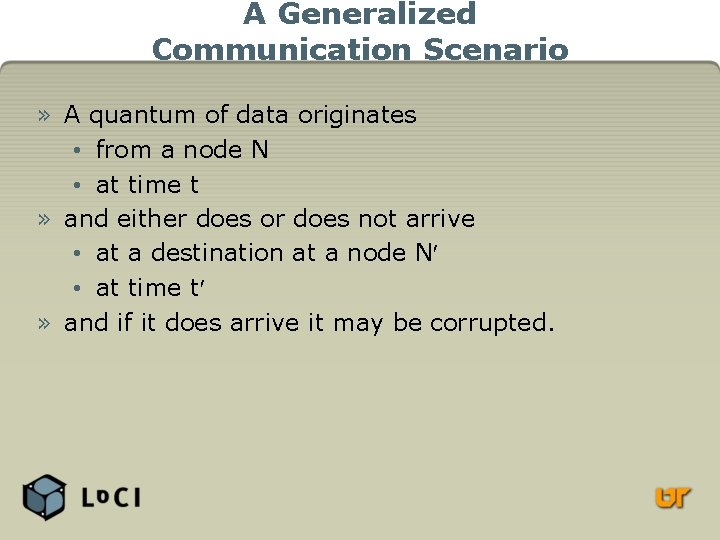 A Generalized Communication Scenario

» A quantum of data originates
• from a node N
• at time t
» and either does or does not arrive
• at a destination at a node N′
• at time t′
» and if it does arrive it may be corrupted.

LoCI

UT